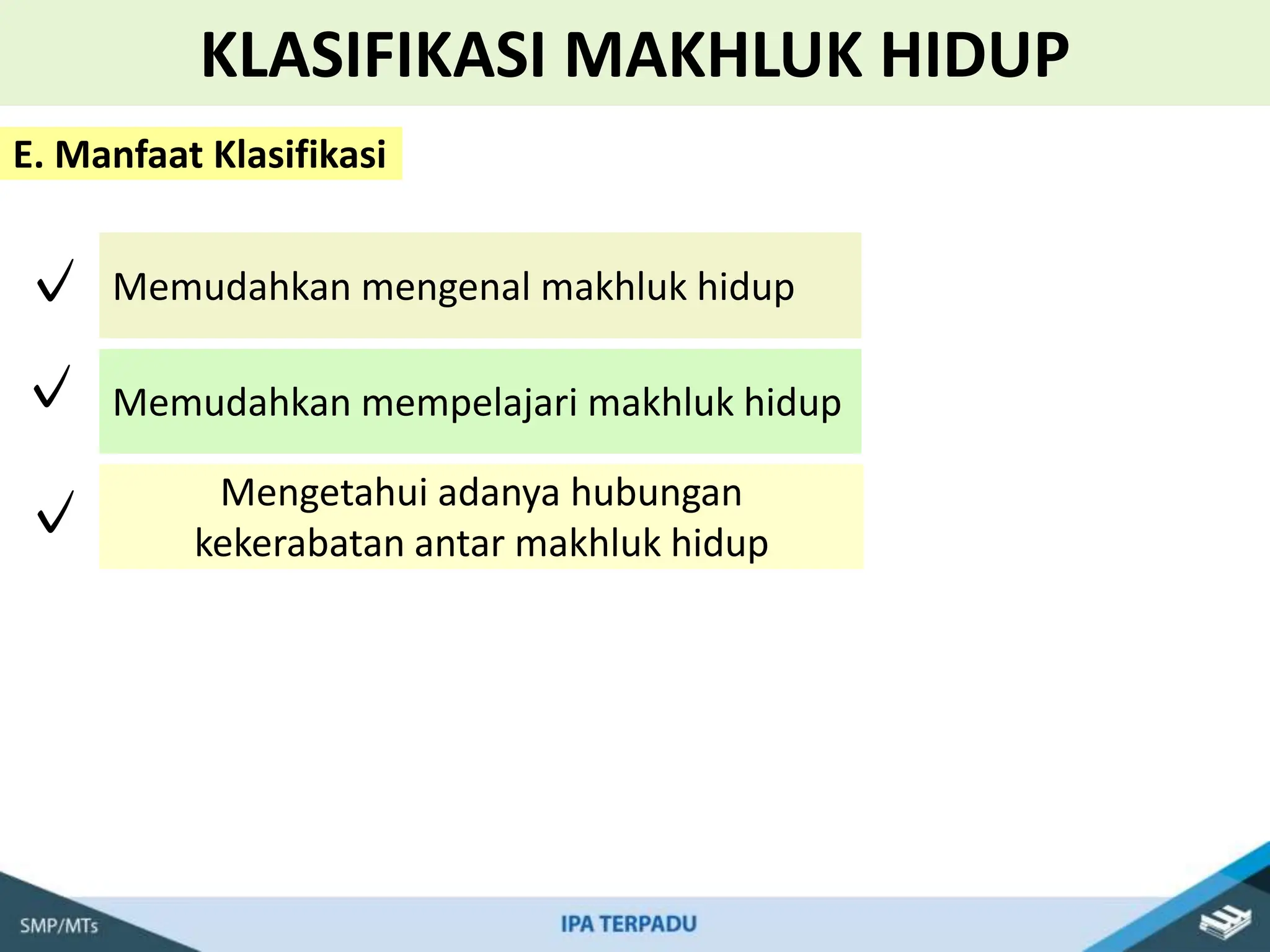 KLASIFIKASI MAKHLUK HIDUP

E. Manfaat Klasifikasi

✓ Memudahkan mengenal makhluk hidup

✓ Memudahkan mempelajari makhluk hidup

✓ Mengetahui adanya hubungan kekerabatan antar makhluk hidup

SMP/MTs

IPA TERPADU